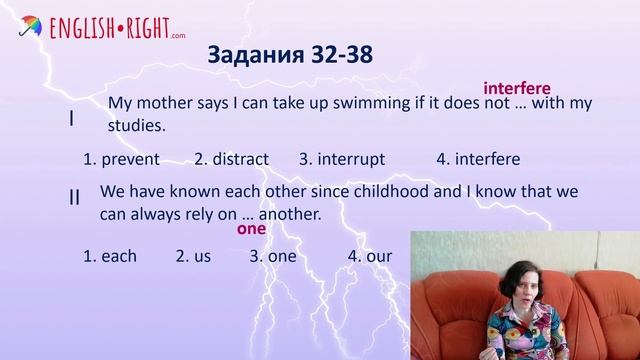 ENGLISH•RIGHT.com

Задания 32-38

interfere

I My mother says I can take up swimming if it does not … with my studies.

1. prevent 2. distract 3. interrupt 4. interfere

II We have known each other since childhood and I know that we can always rely on … another.

one

1. each 2. us 3. one 4. our